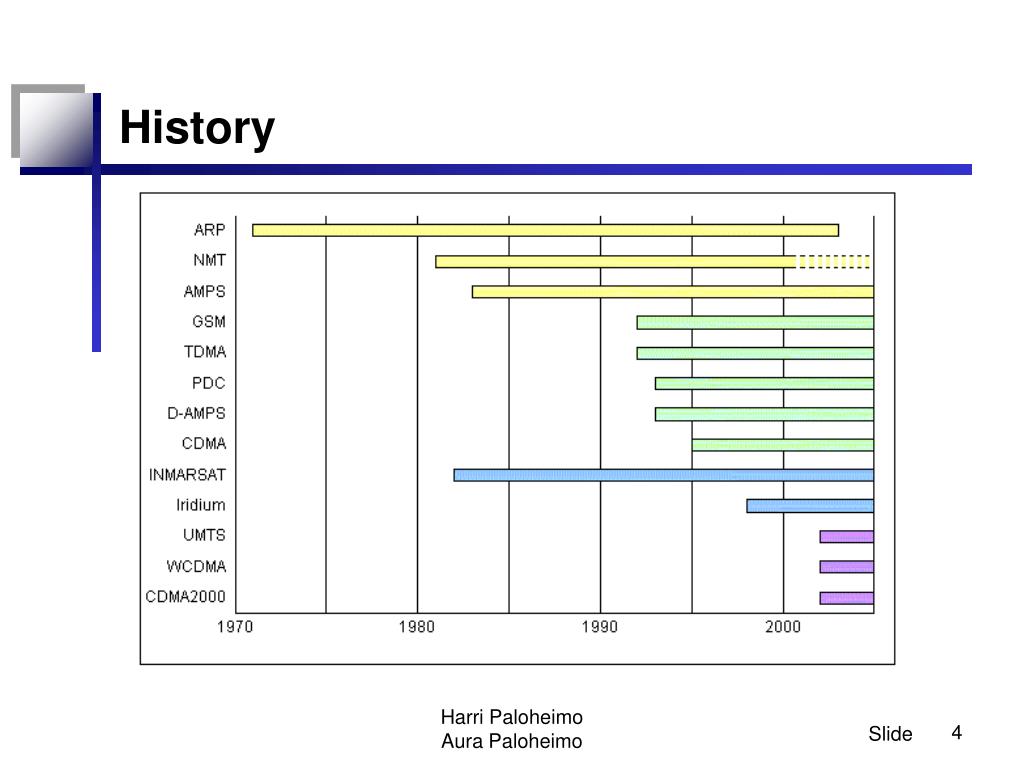 History

ARP
NMT
AMPS
GSM
TDMA
PDC
D-AMPS
CDMA
INMARSAT
Iridium
UMTS
WCDMA
CDMA2000

1970
1980
1990
2000

Harri Paloheimo
Aura Paloheimo

Slide 4